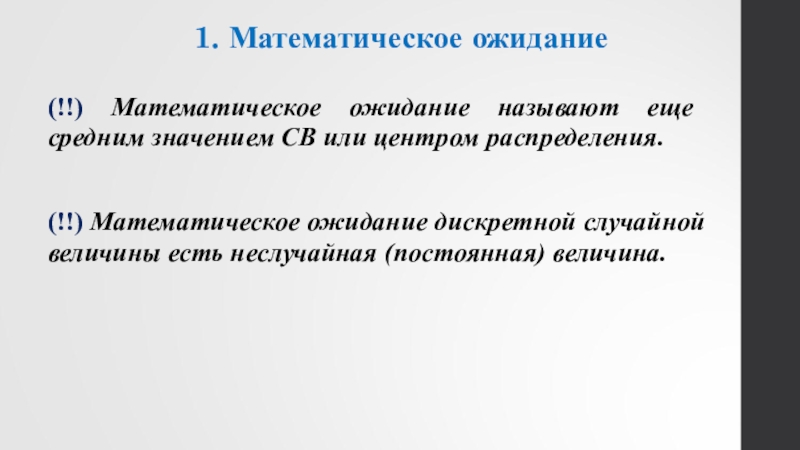 1. Математическое ожидание

(!!) Математическое ожидание называют еще средним значением СВ или центром распределения.

(!!) Математическое ожидание дискретной случайной величины есть неслучайная (постоянная) величина.